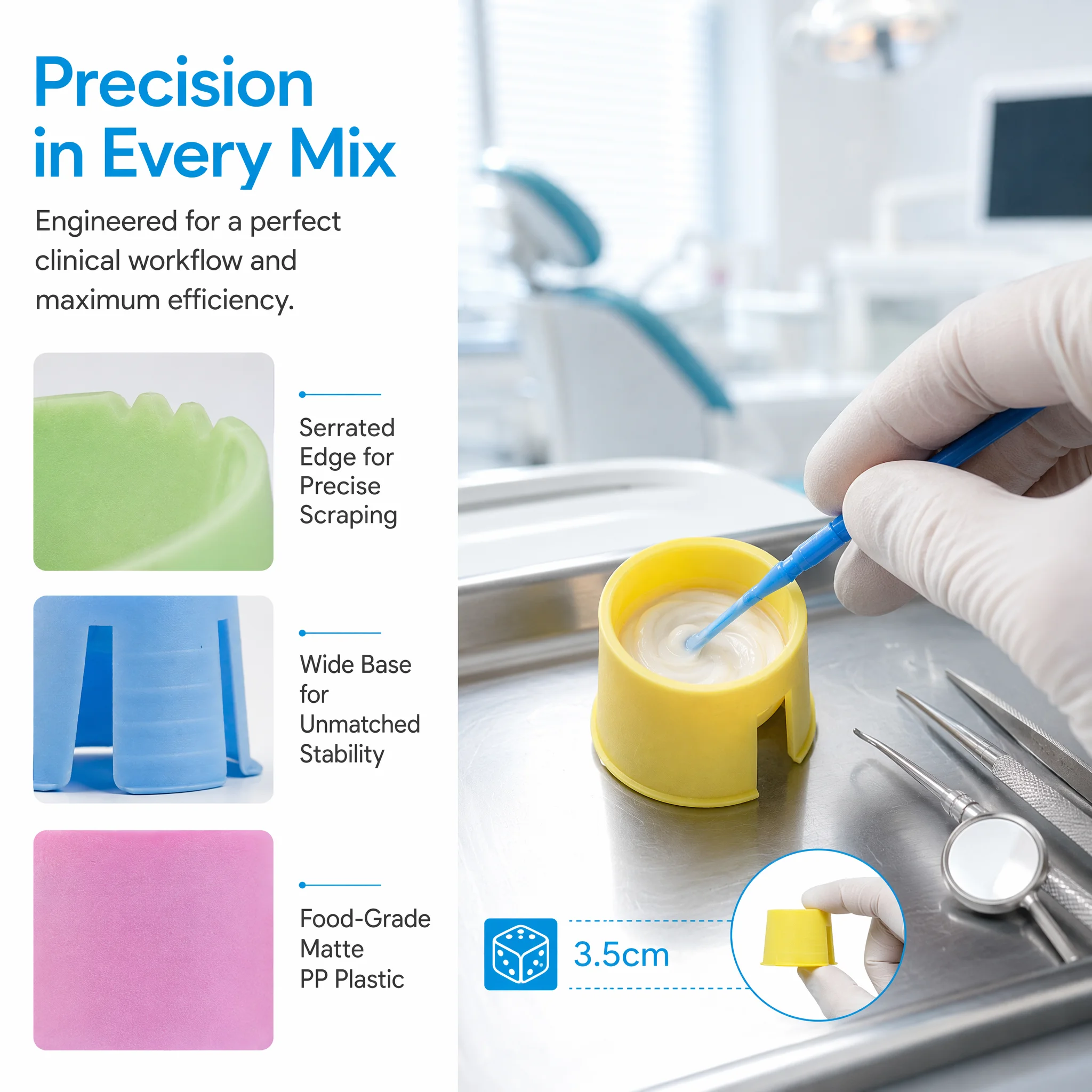 Precision in Every Mix

Engineered for a perfect clinical workflow and maximum efficiency.

Serrated Edge for Precise Scraping

Wide Base for Unmatched Stability

Food-Grade Matte PP Plastic

3.5cm